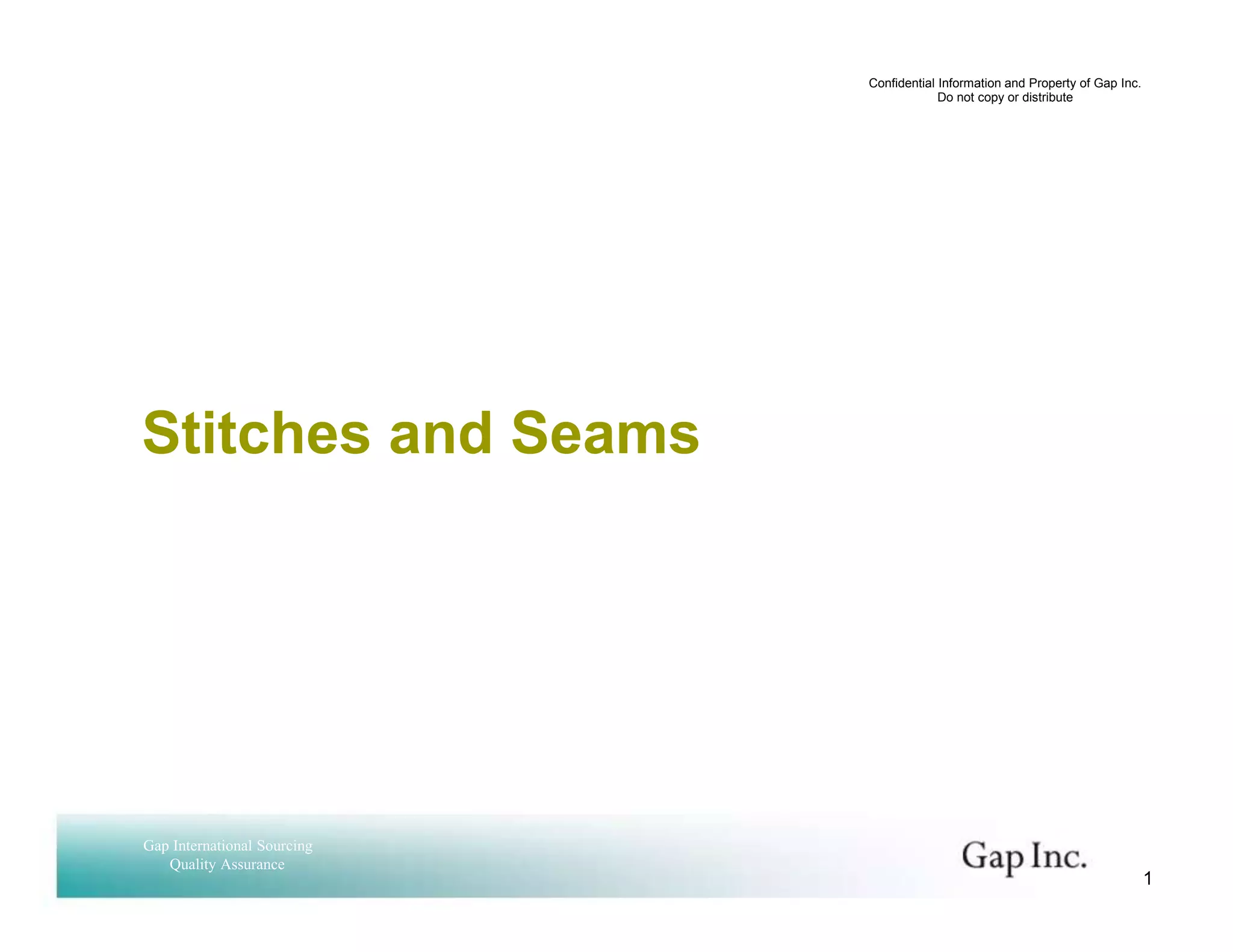 Confidential Information and Property of Gap Inc.
Do not copy or distribute

Stitches and Seams

Gap International Sourcing
Quality Assurance

Gap Inc.

1